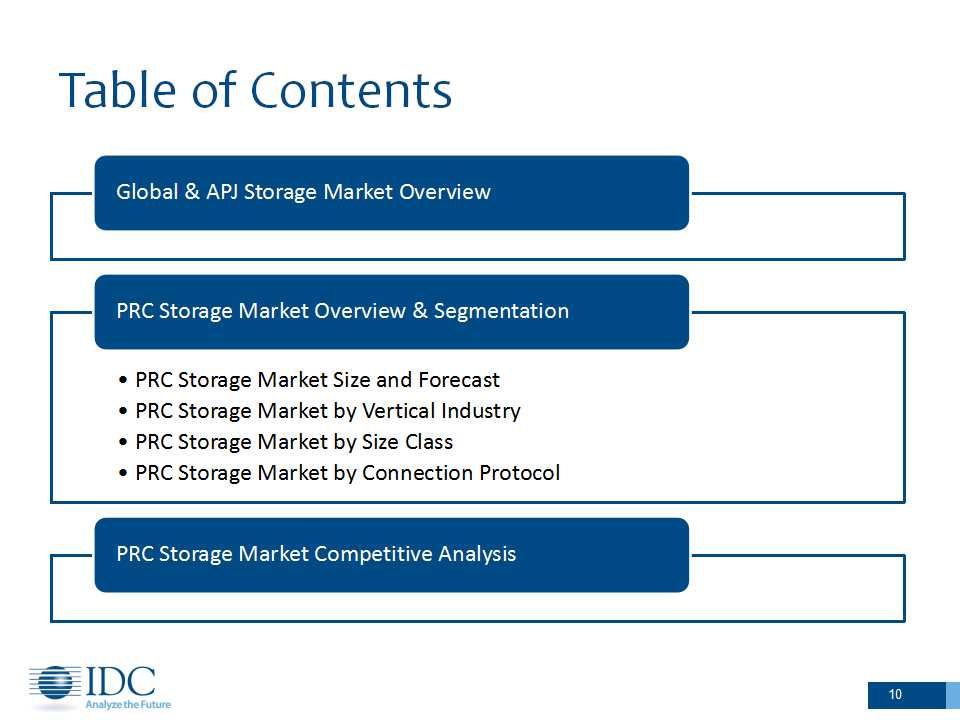 Table of Contents

Global & APJ Storage Market Overview

PRC Storage Market Overview & Segmentation

• PRC Storage Market Size and Forecast
• PRC Storage Market by Vertical Industry
• PRC Storage Market by Size Class
• PRC Storage Market by Connection Protocol

PRC Storage Market Competitive Analysis

IDC
Analyze the Future

10